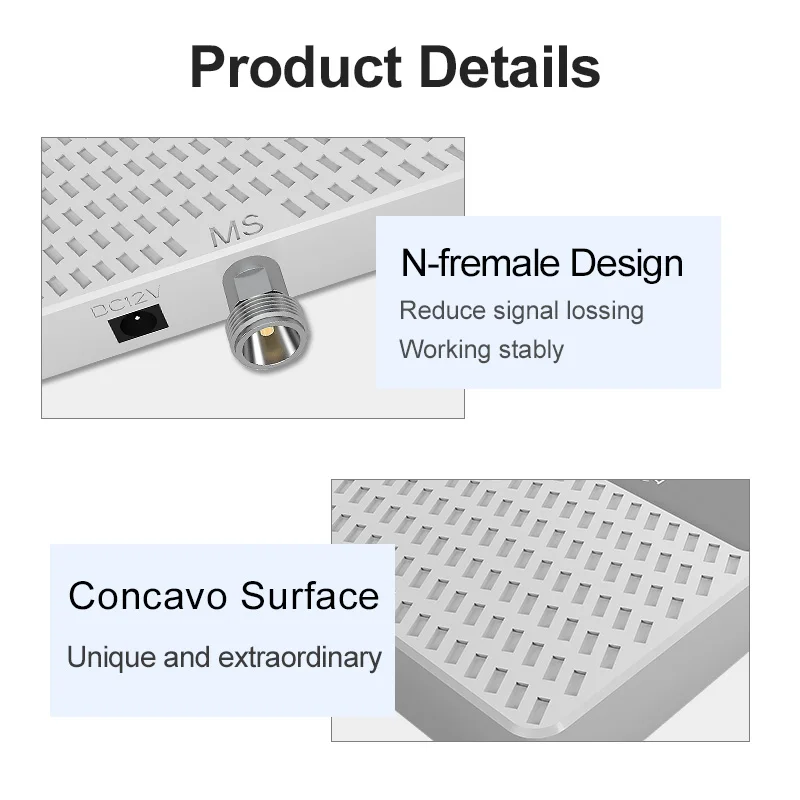 Product Details

MS

DC12V

N-fremale Design

Reduce signal lossing

Working stably

Concavo Surface

Unique and extraordinary